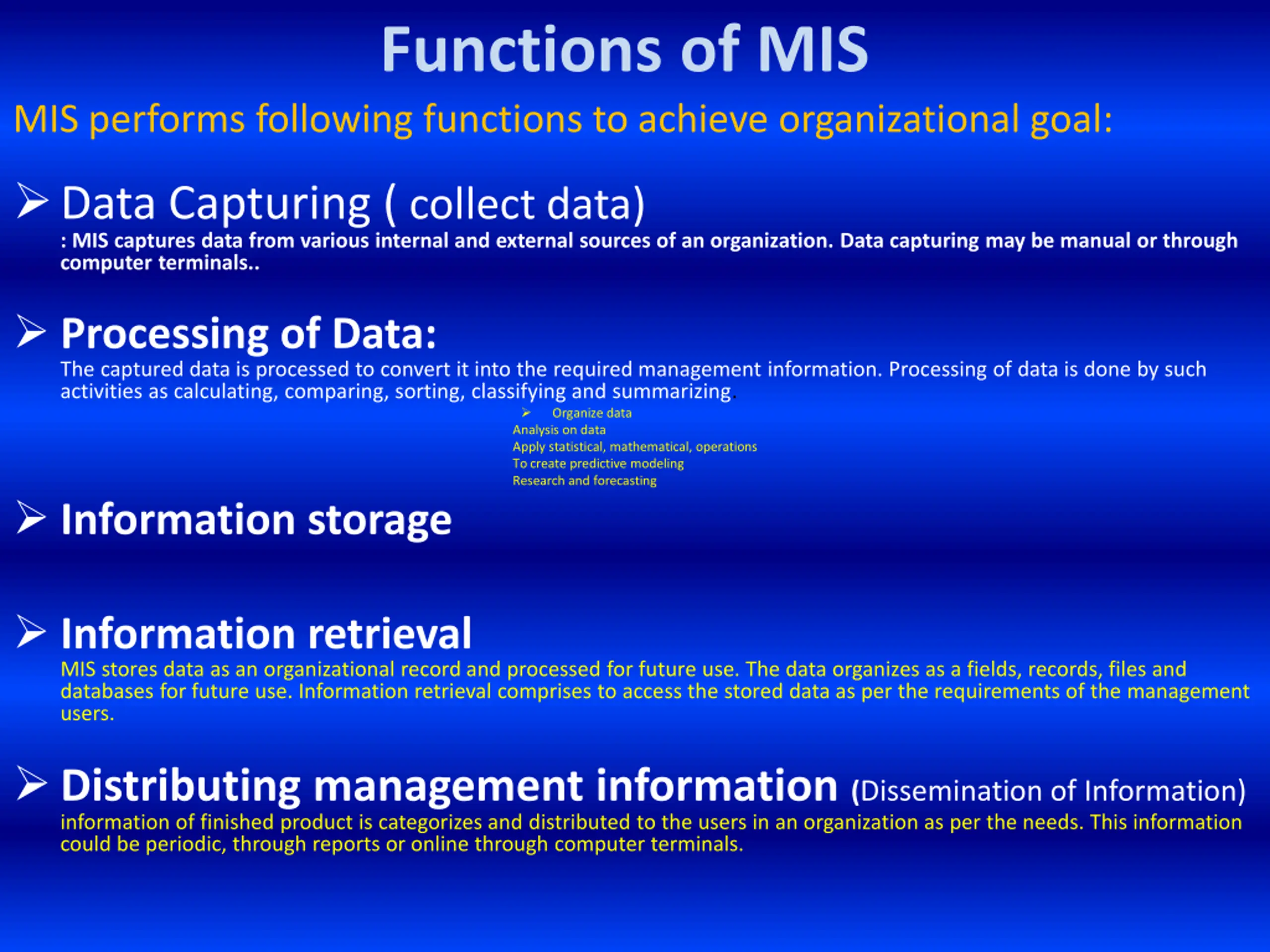 Functions of MIS

MIS performs following functions to achieve organizational goal:

➢ Data Capturing ( collect data)

: MIS captures data from various internal and external sources of an organization. Data capturing may be manual or through computer terminals..

➢ Processing of Data:

The captured data is processed to convert it into the required management information. Processing of data is done by such activities as calculating, comparing, sorting, classifying and summarizing.

➢ Organize data
Analysis on data
Apply statistical, mathematical, operations
To create predictive modeling
Research and forecasting

➢ Information storage

➢ Information retrieval

MIS stores data as an organizational record and processed for future use. The data organizes as a fields, records, files and databases for future use. Information retrieval comprises to access the stored data as per the requirements of the management users.

➢ Distributing management information (Dissemination of Information)

information of finished product is categorizes and distributed to the users in an organization as per the needs. This information could be periodic, through reports or online through computer terminals.